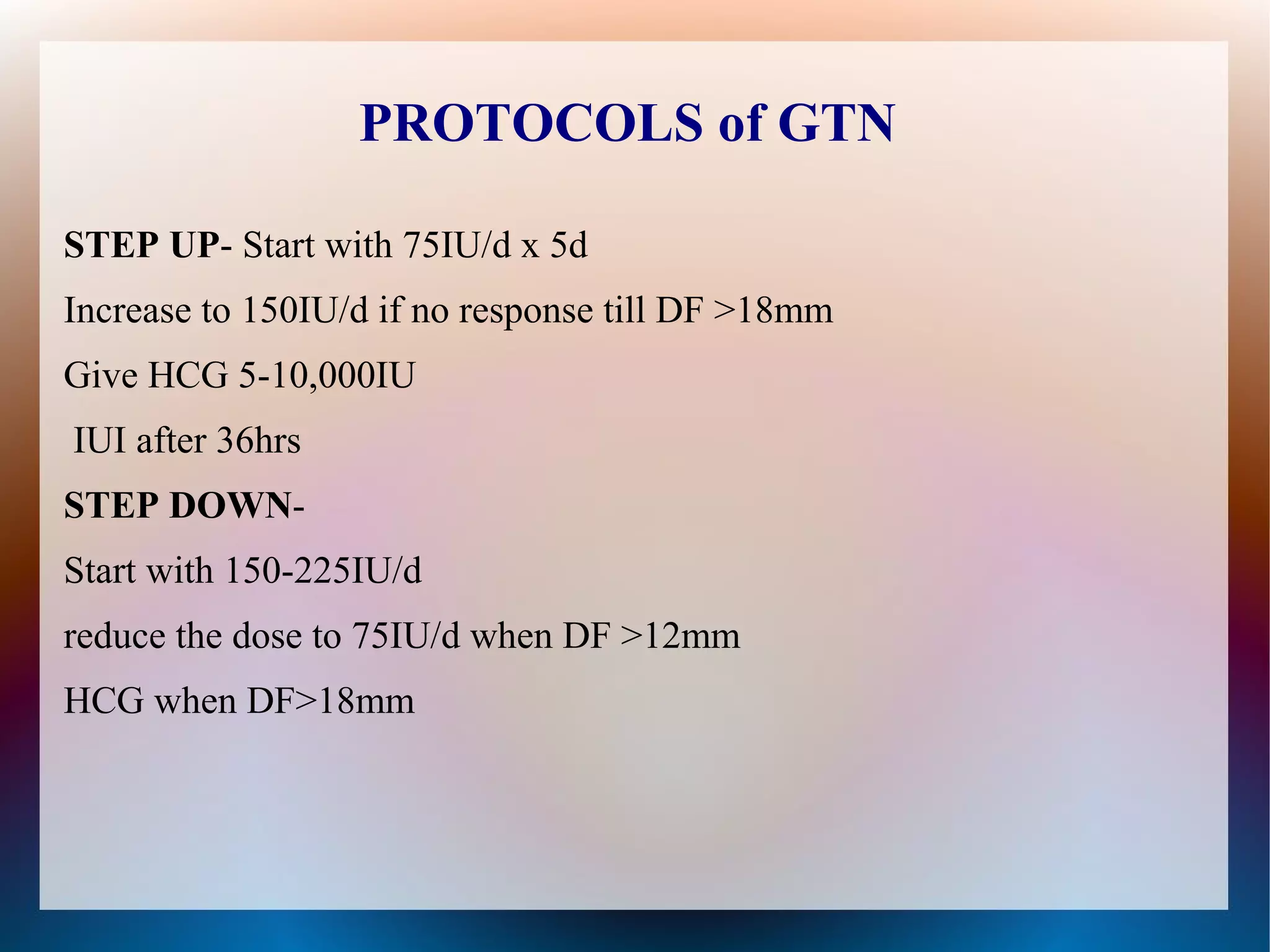 PROTOCOLS of GTN

STEP UP- Start with 75IU/d x 5d

Increase to 150IU/d if no response till DF >18mm

Give HCG 5-10,000IU

IUI after 36hrs

STEP DOWN-

Start with 150-225IU/d

reduce the dose to 75IU/d when DF >12mm

HCG when DF>18mm